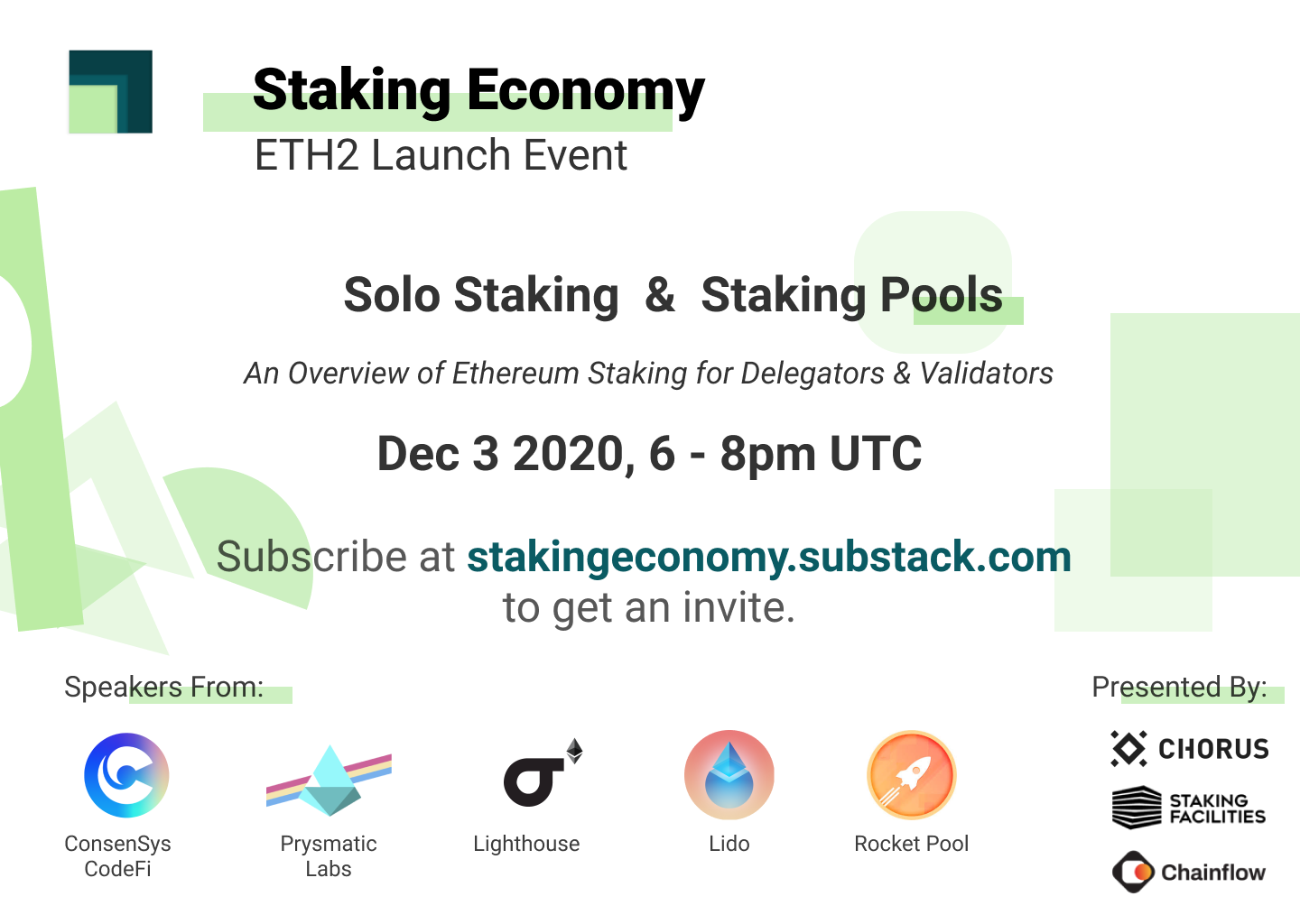 Staking Economy
ETH2 Launch Event

Solo Staking & Staking Pools

An Overview of Ethereum Staking for Delegators & Validators

Dec 3 2020, 6 - 8pm UTC

Subscribe at stakingeconomy.substack.com to get an invite.

Speakers From:

ConsenSys CodeFi

Prysmatic Labs

Lighthouse

Lido

Rocket Pool

Presented By:

CHORUS

STAKING FACILITIES

Chainflow